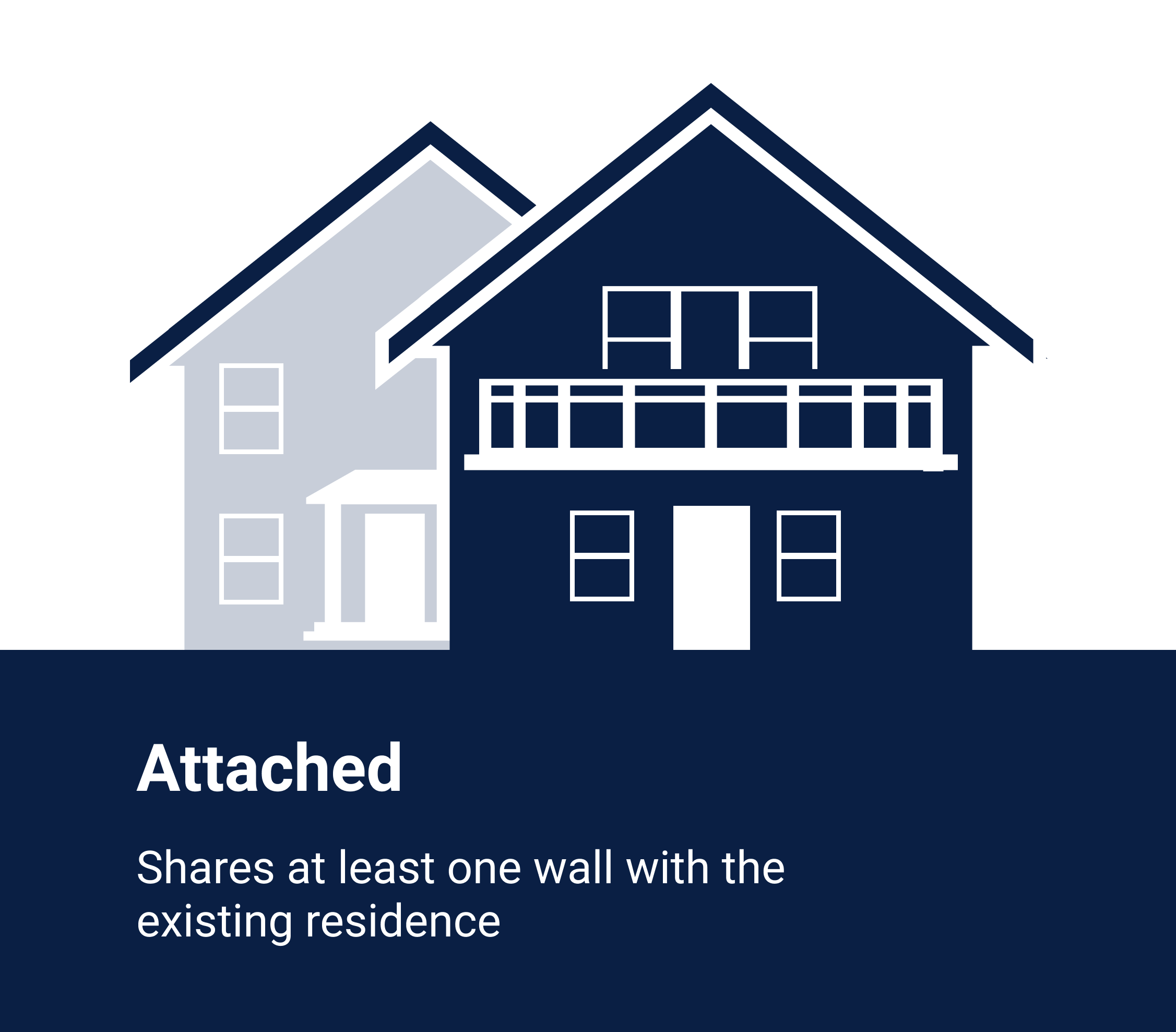 Attached

Shares at least one wall with the existing residence